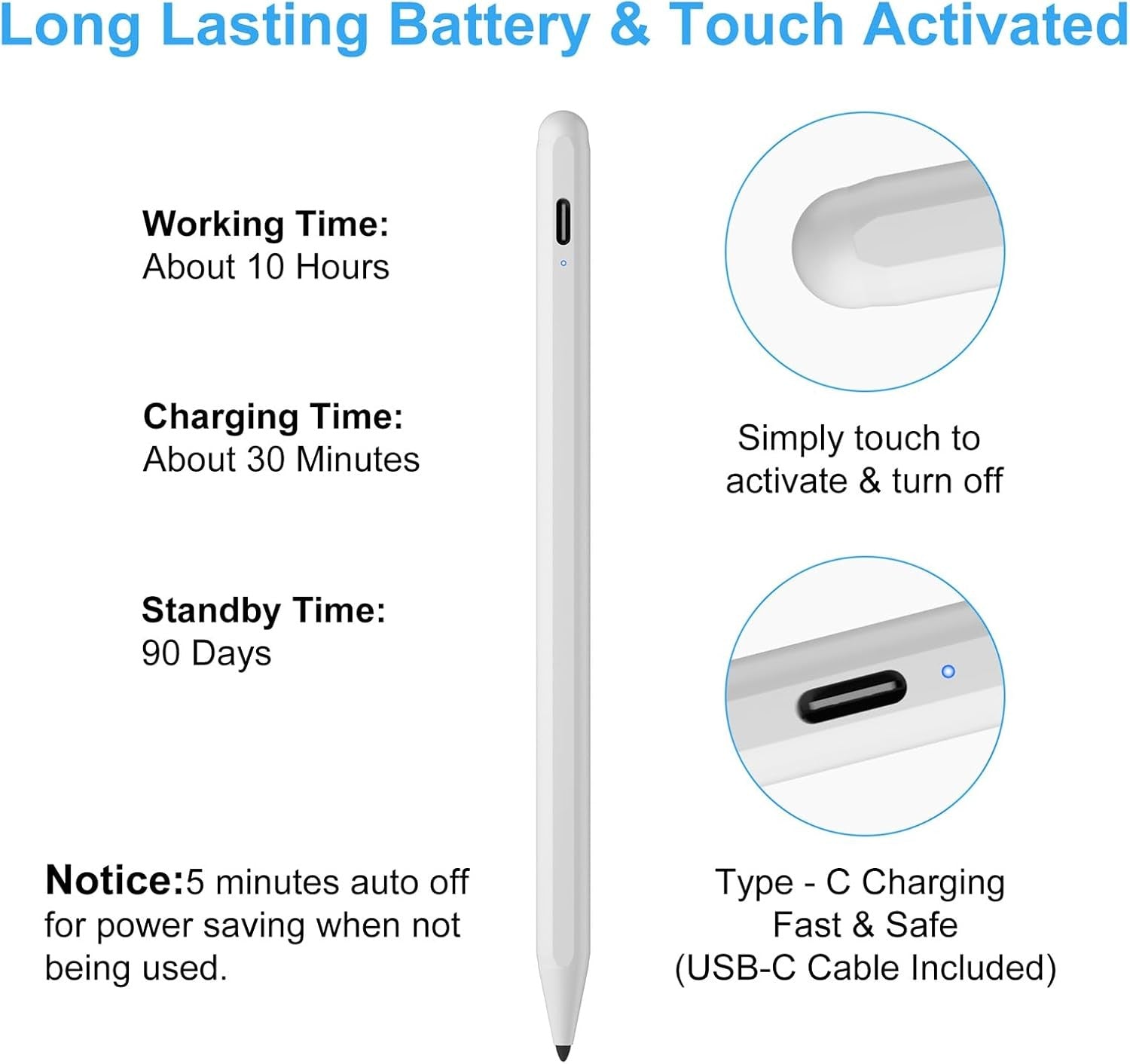 Long Lasting Battery & Touch Activated

Working Time:
About 10 Hours

Charging Time:
About 30 Minutes

Standby Time:
90 Days

Notice:5 minutes auto off for power saving when not being used.

Simply touch to activate & turn off

Type - C Charging
Fast & Safe
(USB-C Cable Included)